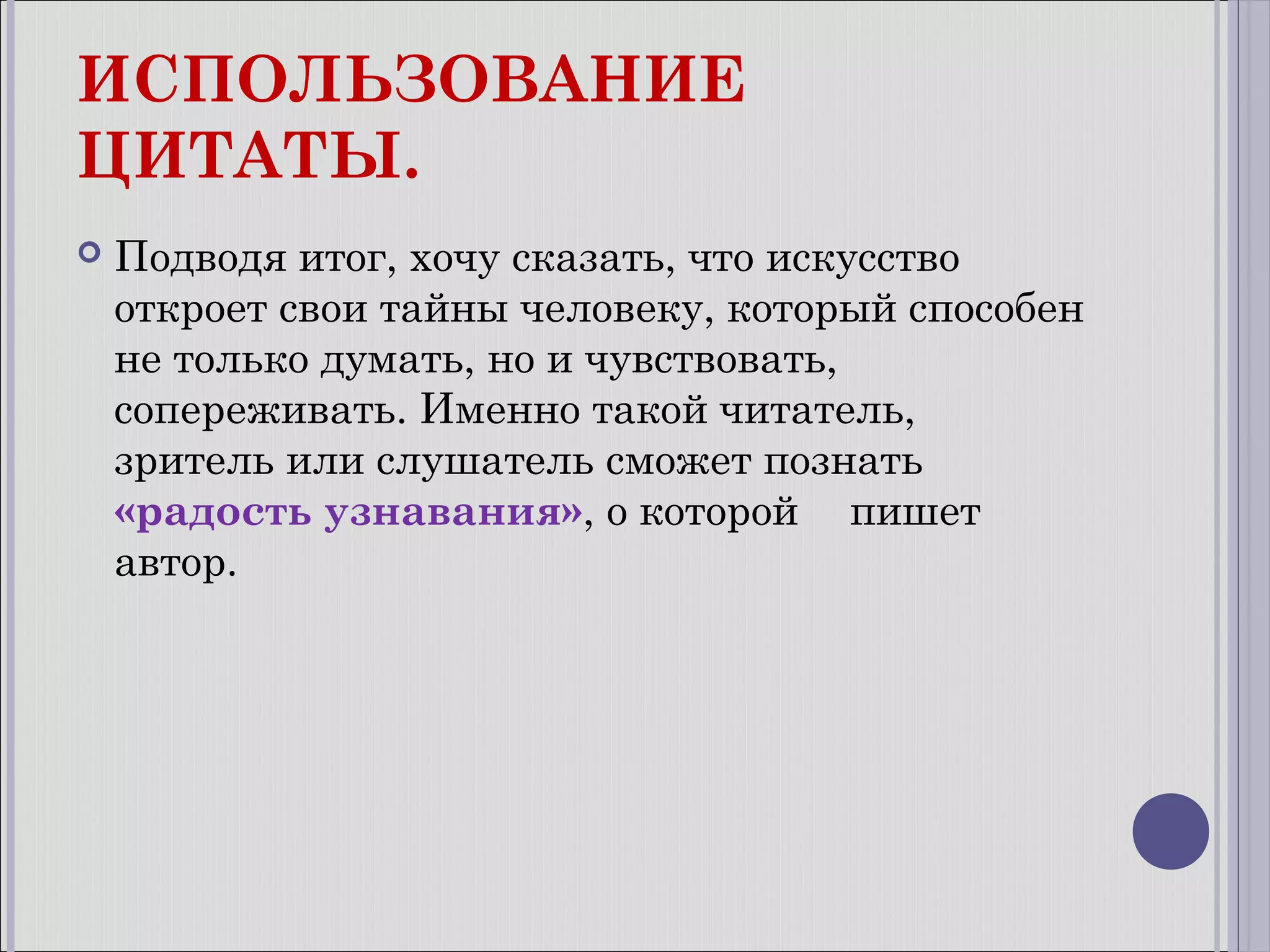 ИСПОЛЬЗОВАНИЕ ЦИТАТЫ.

Подводя итог, хочу сказать, что искусство откроет свои тайны человеку, который способен не только думать, но и чувствовать, сопереживать. Именно такой читатель, зритель или слушатель сможет познать «радость узнавания», о которой пишет автор.